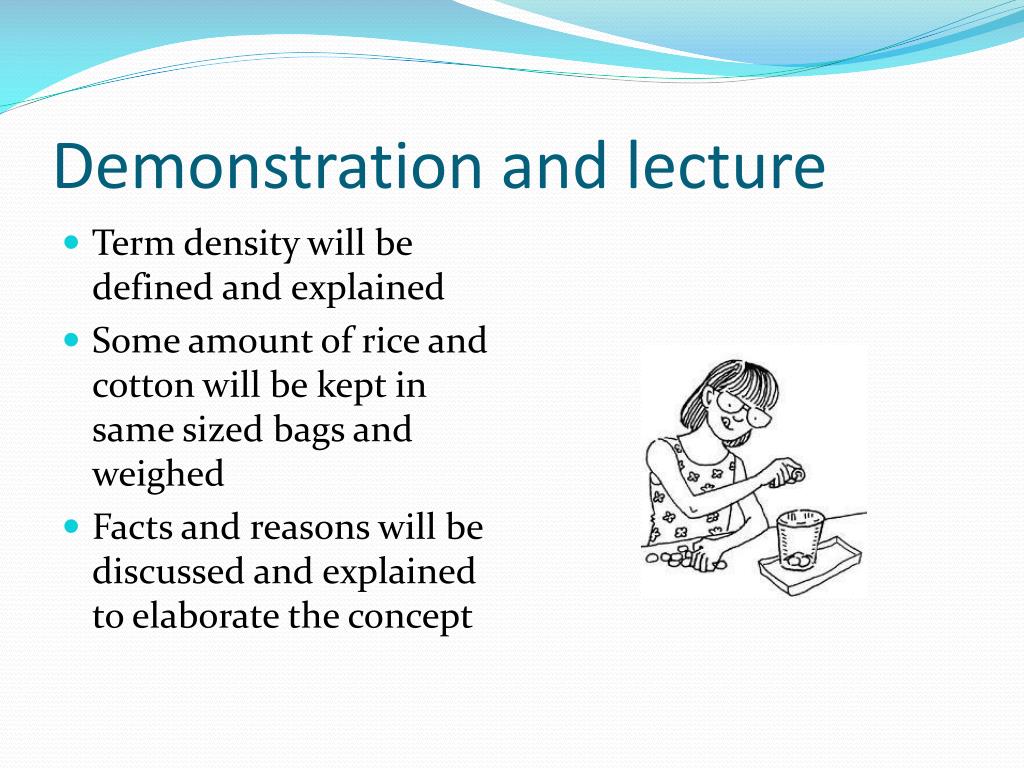 Demonstration and lecture

- Term density will be defined and explained
- Some amount of rice and cotton will be kept in same sized bags and weighed
- Facts and reasons will be discussed and explained to elaborate the concept